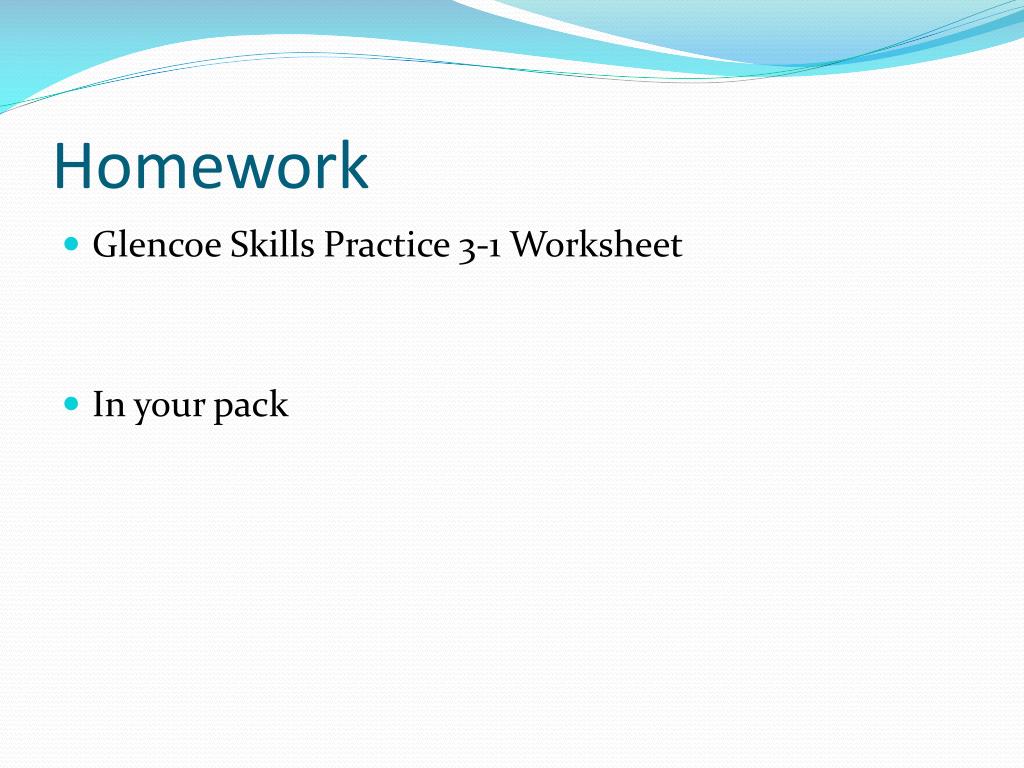 Homework

- Glencoe Skills Practice 3-1 Worksheet

- In your pack